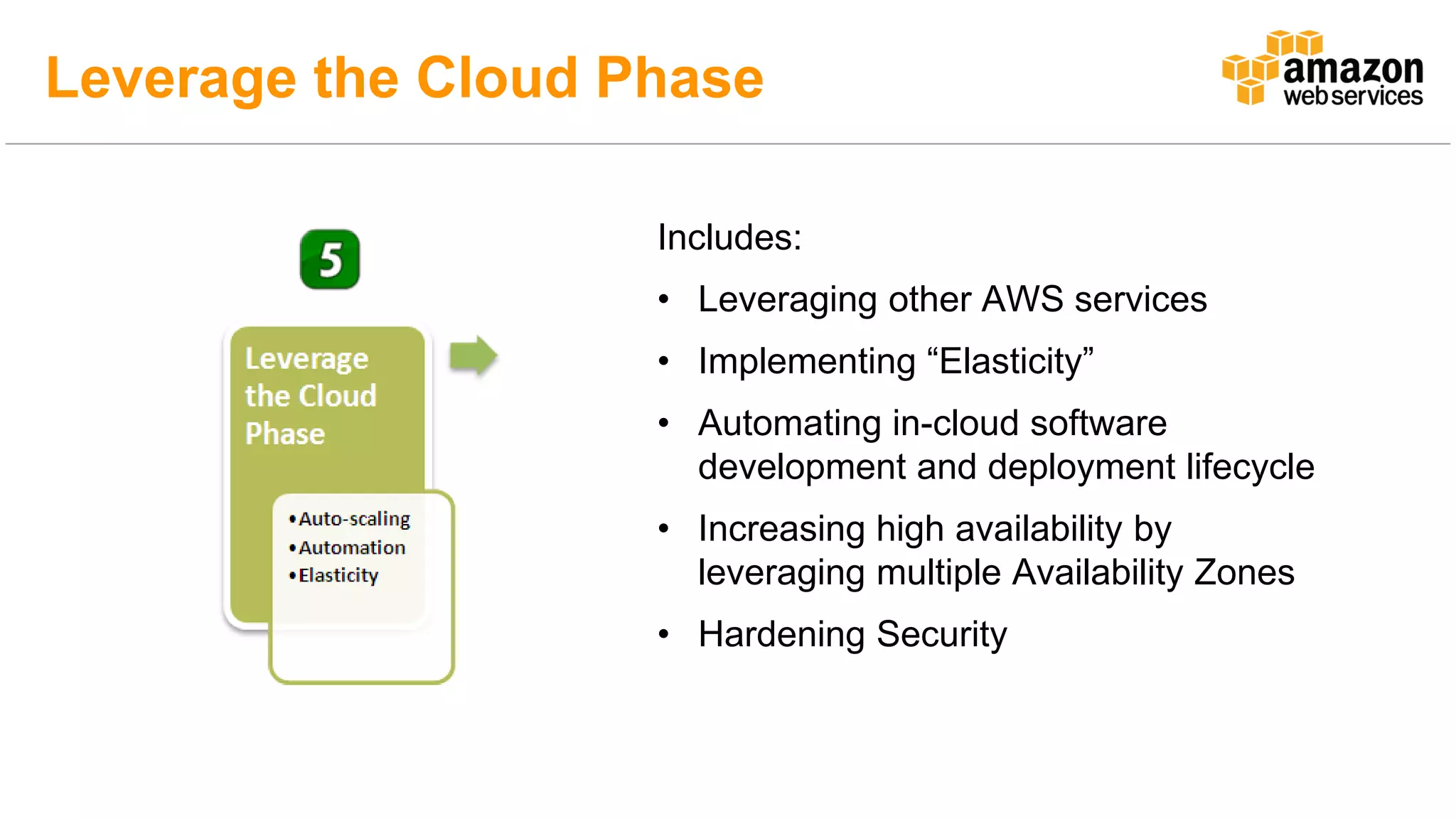 Leverage the Cloud Phase

amazon web services

5

Leverage the Cloud Phase

• Auto-scaling
• Automation
• Elasticity

Includes:

• Leveraging other AWS services
• Implementing “Elasticity”
• Automating in-cloud software development and deployment lifecycle
• Increasing high availability by leveraging multiple Availability Zones
• Hardening Security